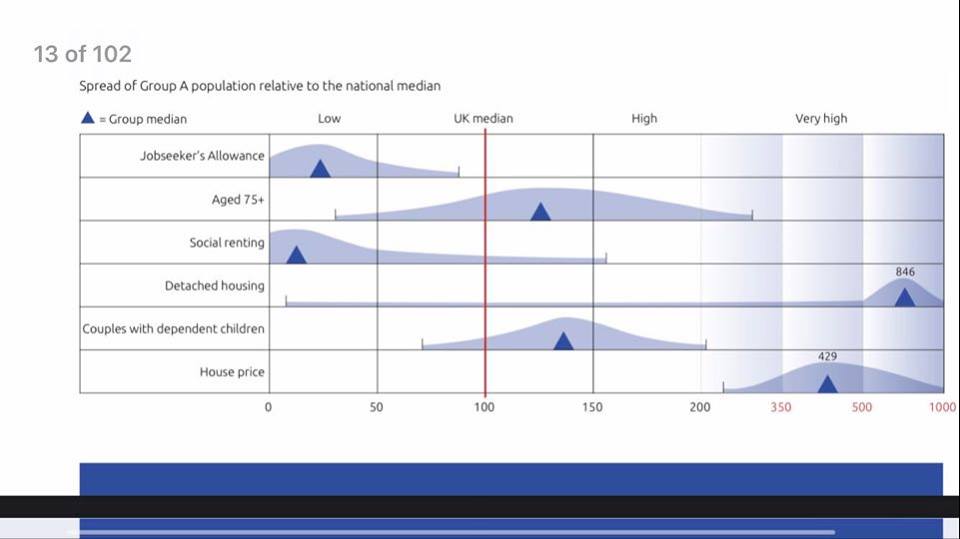 13 of 102

Spread of Group A population relative to the national median

▲ = Group median

Low

UK median

High

Very high

Jobseeker's Allowance

Aged 75+

Social renting

Detached housing

846

Couples with dependent children

House price

429

0 50 100 150 200 350 500 1000